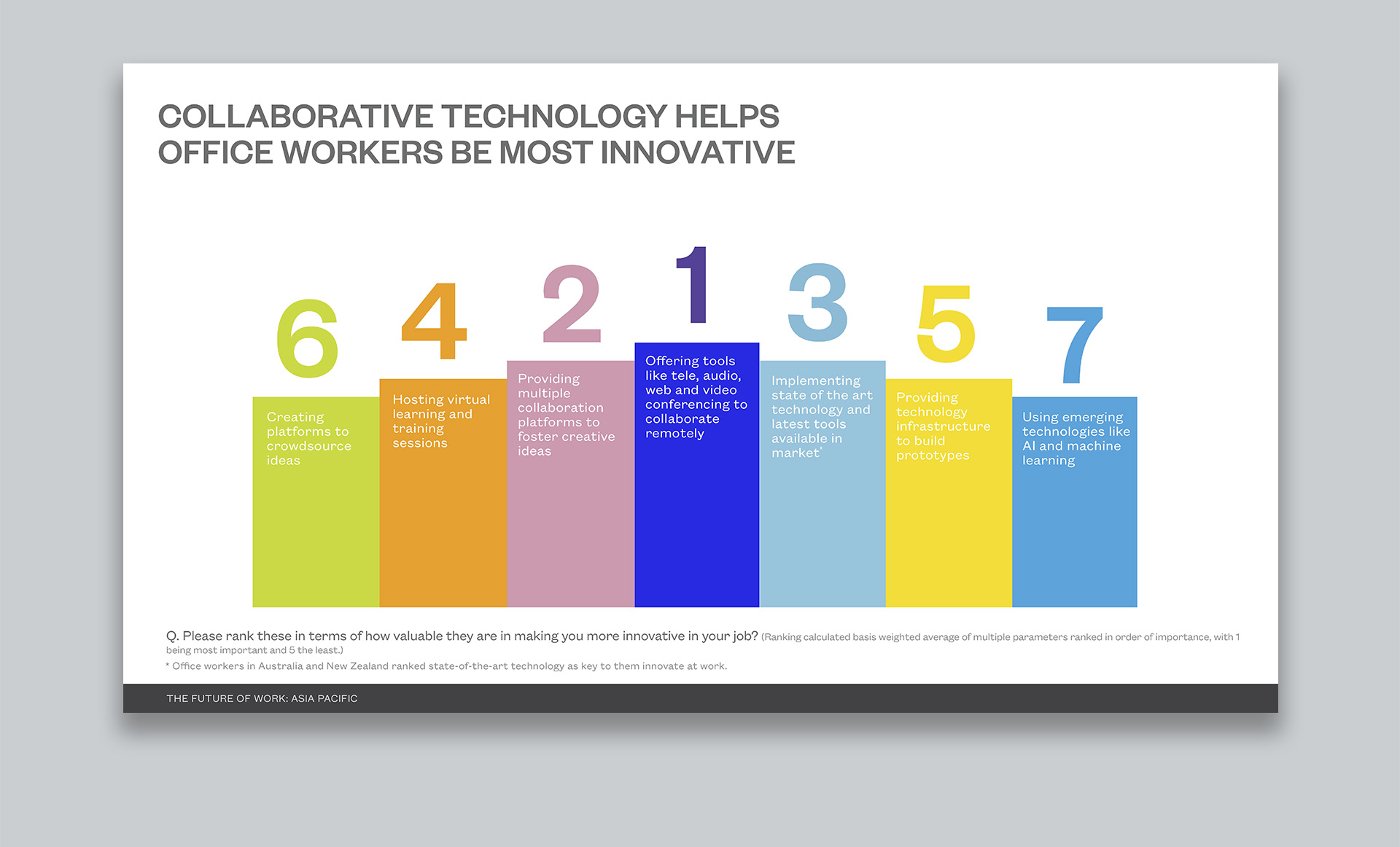 COLLABORATIVE TECHNOLOGY HELPS OFFICE WORKERS BE MOST INNOVATIVE

6

Creating platforms to crowdsource ideas

4

Hosting virtual learning and training sessions

2

Providing multiple collaboration platforms to foster creative ideas

1

Offering tools like tele, audio, web and video conferencing to collaborate remotely

3

Implementing state of the art technology and latest tools available in market*

5

Providing technology infrastructure to build prototypes

7

Using emerging technologies like AI and machine learning

Q. Please rank these in terms of how valuable they are in making you more innovative in your job? (Ranking calculated basis weighted average of multiple parameters ranked in order of importance, with 1 being most important and 5 the least.)

* Office workers in Australia and New Zealand ranked state-of-the-art technology as key to them innovate at work.

THE FUTURE OF WORK: ASIA PACIFIC